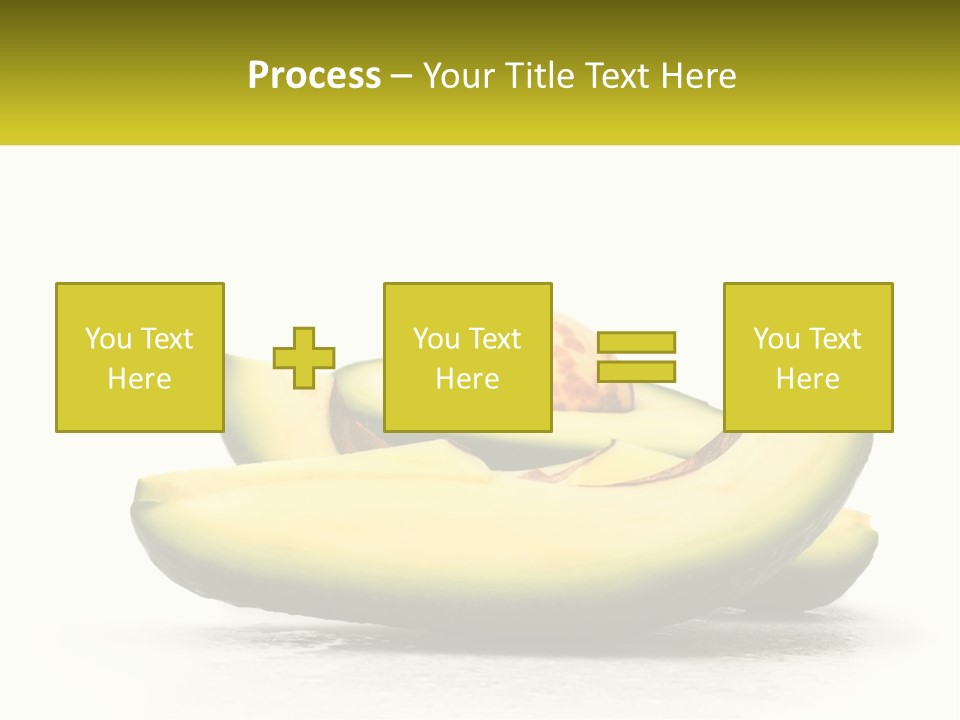 Process – Your Title Text Here

You Text Here

You Text Here

You Text Here